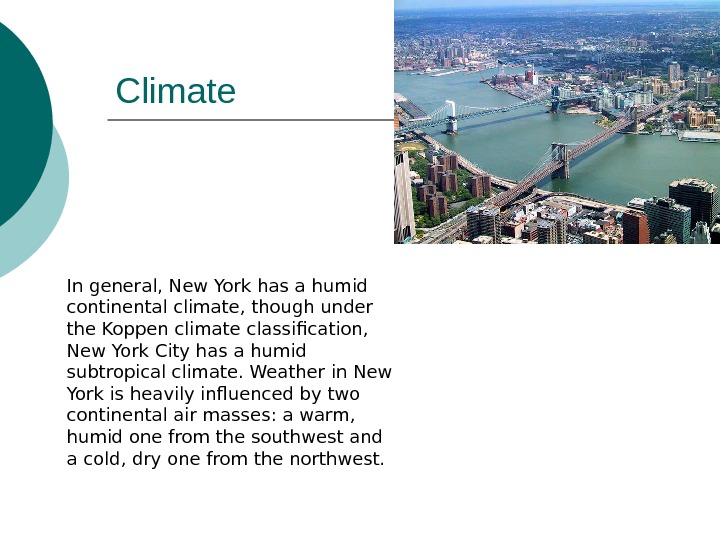 Climate

In general, New York has a humid continental climate, though under the Koppen climate classification, New York City has a humid subtropical climate. Weather in New York is heavily influenced by two continental air masses: a warm, humid one from the southwest and a cold, dry one from the northwest.